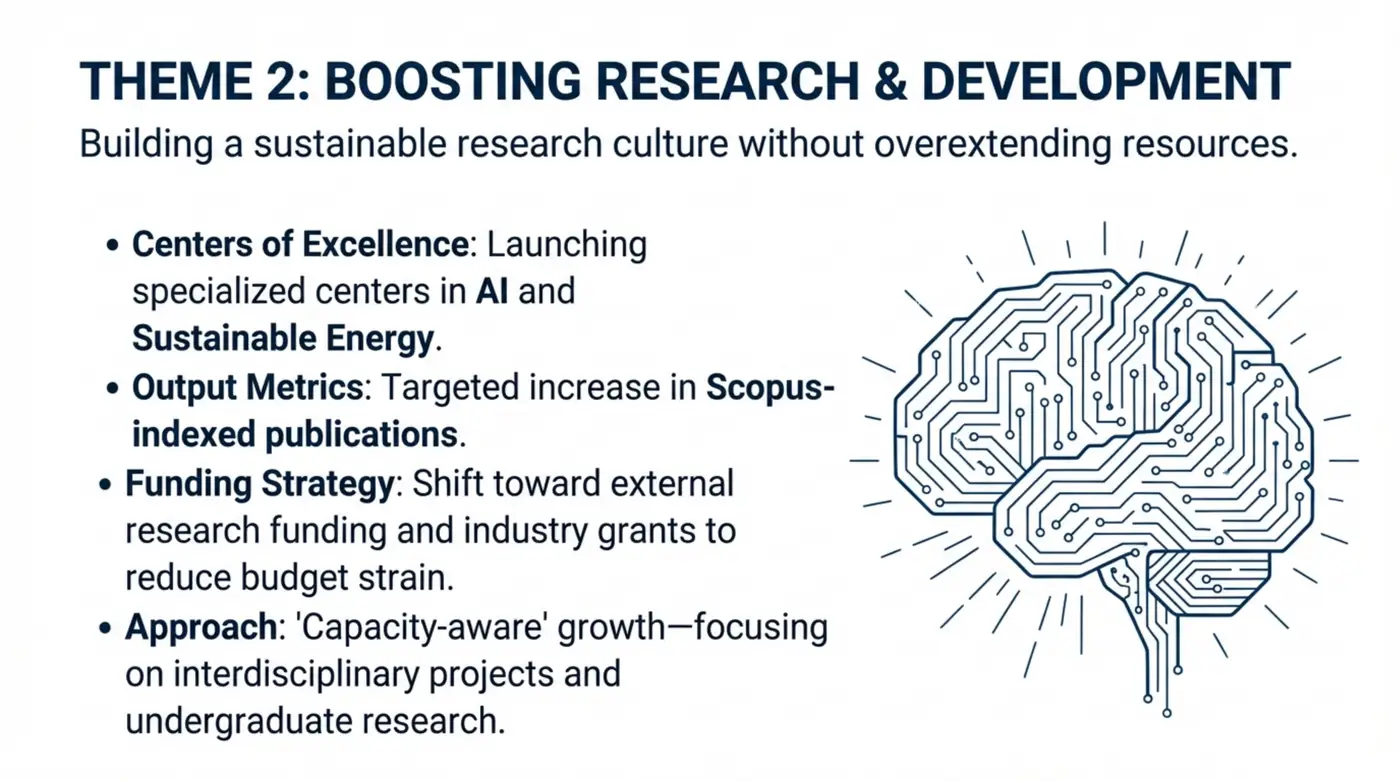 THEME 2: BOOSTING RESEARCH & DEVELOPMENT

Building a sustainable research culture without overextending resources.

• Centers of Excellence: Launching specialized centers in AI and Sustainable Energy.
• Output Metrics: Targeted increase in Scopus-indexed publications.
• Funding Strategy: Shift toward external research funding and industry grants to reduce budget strain.
• Approach: 'Capacity-aware' growth—focusing on interdisciplinary projects and undergraduate research.